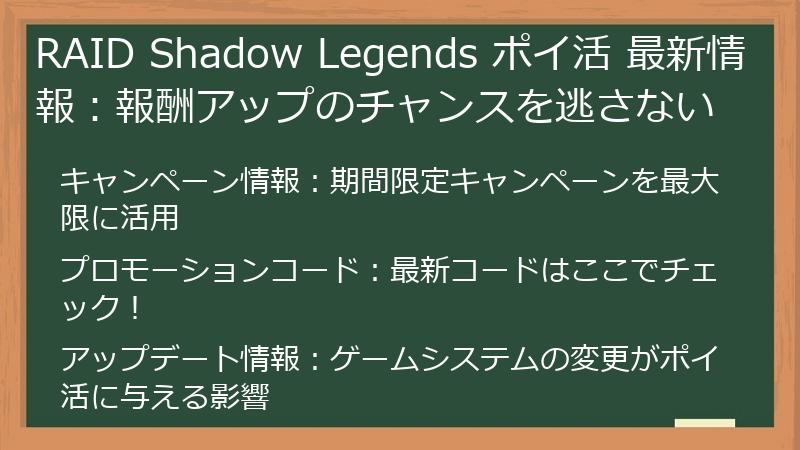 RAID Shadow Legends ポイ活 最新情報：報酬アップのチャンスを逃さない

キャンペーン情報：期間限定キャンペーンを最大限に活用

プロモーションコード：最新コードはここでチェック！

アップデート情報：ゲームシステムの変更がポイ活に与える影響